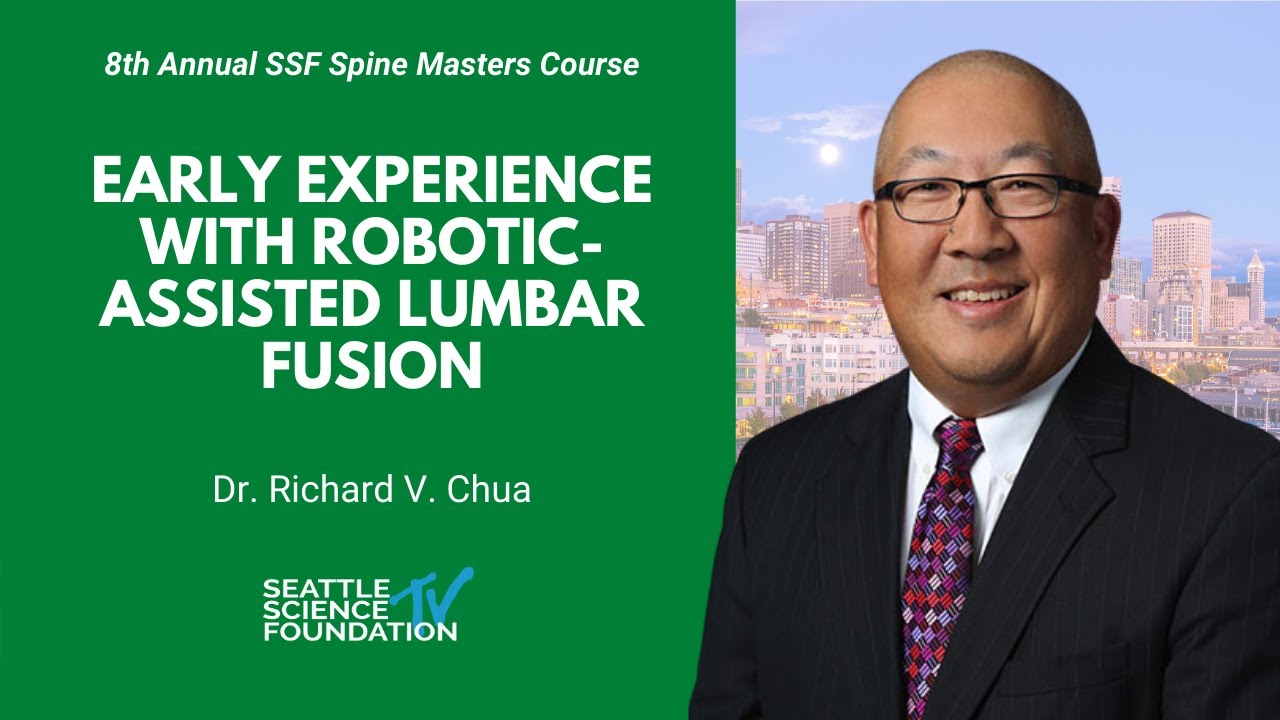 8th Annual SSF Spine Masters Course

EARLY EXPERIENCE WITH ROBOTIC-ASSISTED LUMBAR FUSION

Dr. Richard V. Chua

SEATTLE SCIENCE FOUNDATION TV